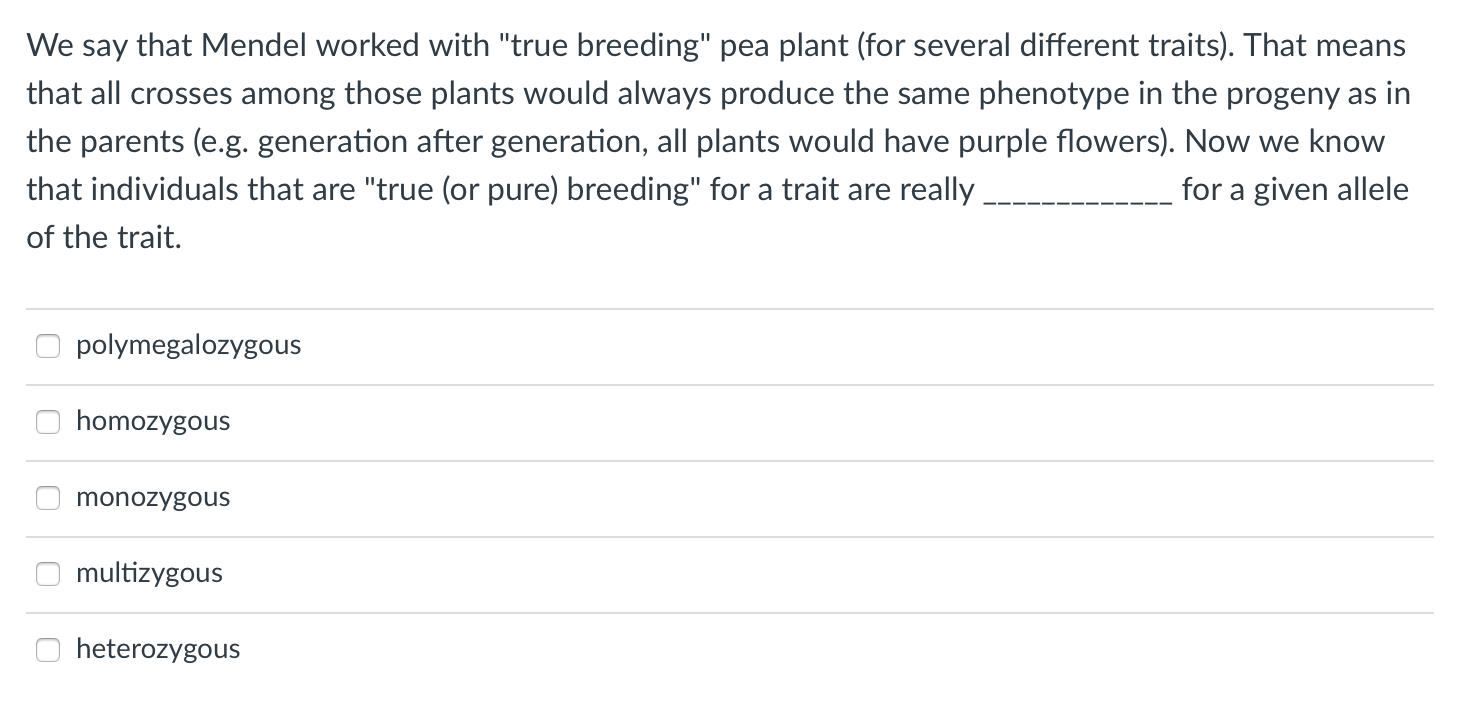 We say that Mendel worked with "true breeding" pea plant (for several different traits). That means that all crosses among those plants would always produce the same phenotype in the progeny as in the parents (e.g. generation after generation, all plants would have purple flowers). Now we know that individuals that are "true (or pure) breeding" for a trait are really ____________ for a given allele of the trait.

polymegalozygous

homozygous

monozygous

multizygous

heterozygous